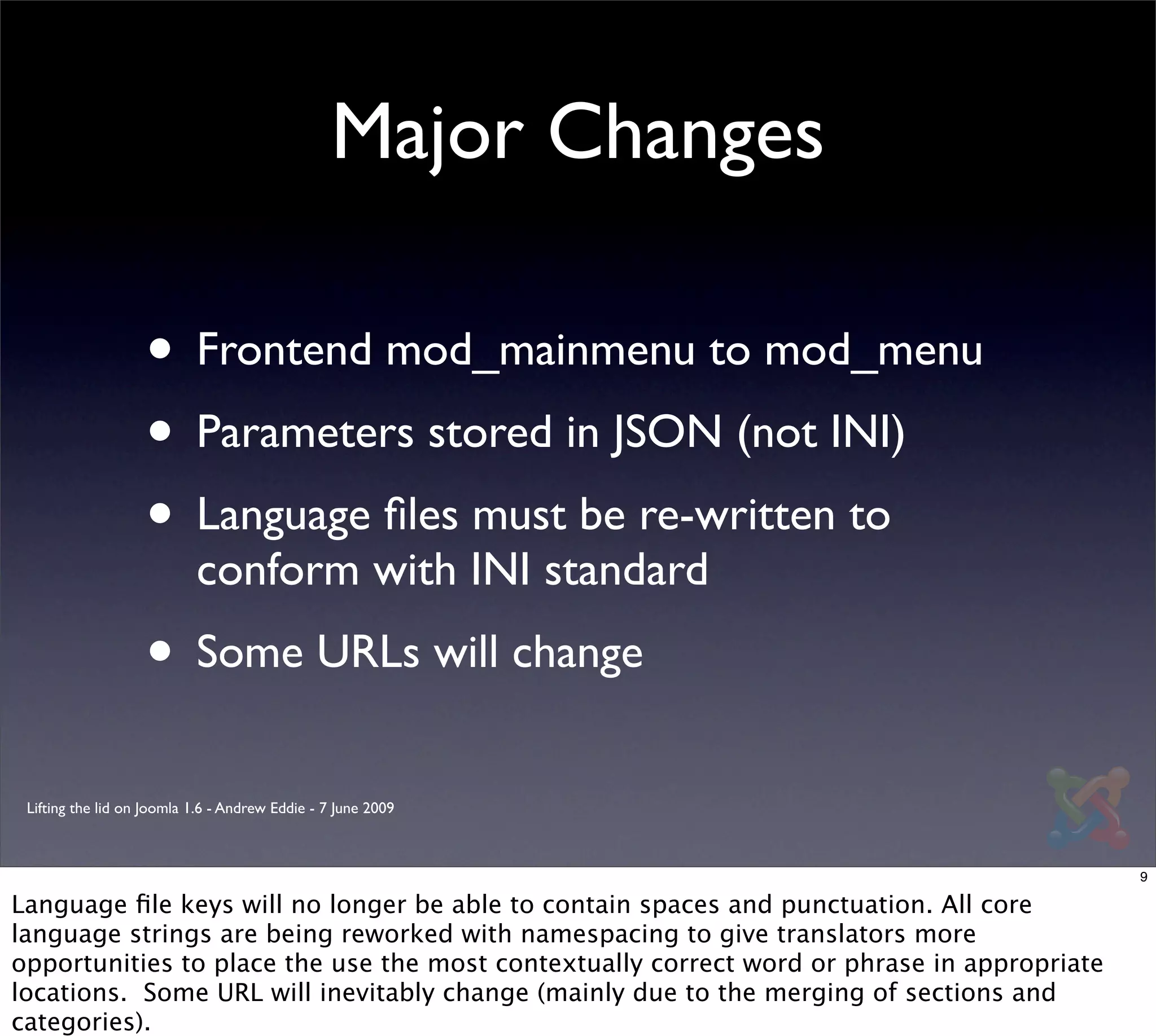 Major Changes

• Frontend mod_mainmenu to mod_menu

• Parameters stored in JSON (not INI)

• Language files must be re-written to conform with INI standard

• Some URLs will change

Lifting the lid on Joomla 1.6 - Andrew Eddie - 7 June 2009

9

Language file keys will no longer be able to contain spaces and punctuation. All core language strings are being reworked with namespacing to give translators more opportunities to place the use the most contextually correct word or phrase in appropriate locations. Some URL will inevitably change (mainly due to the merging of sections and categories).